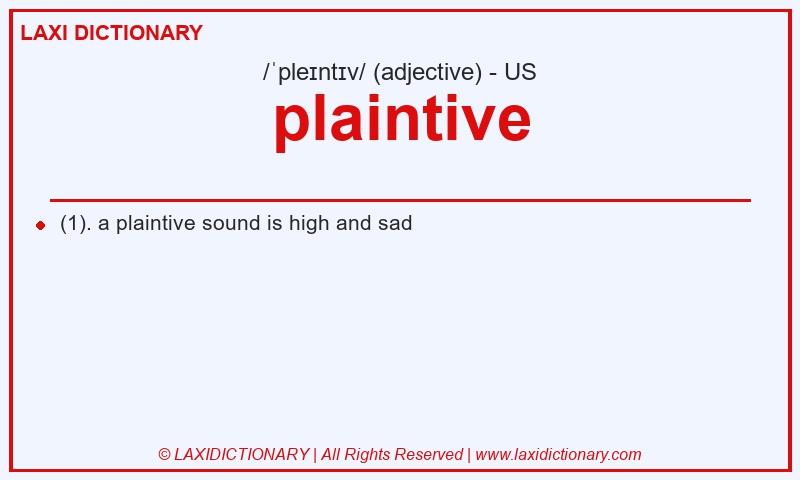 LAXI DICTIONARY

/ˈpleɪntɪv/ (adjective) - US

plaintive

(1). a plaintive sound is high and sad

© LAXIDICTIONARY | All Rights Reserved | www.laxidictionary.com